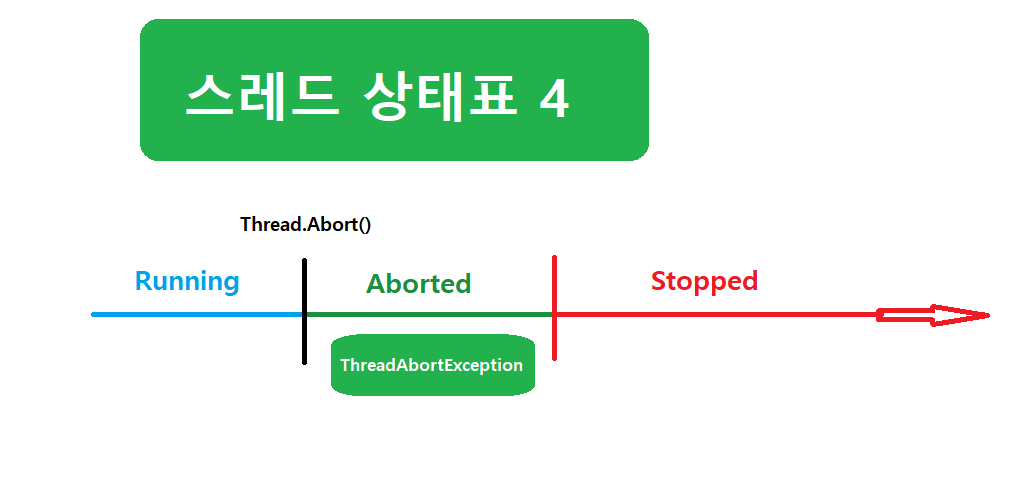 스레드 상태표 4

Thread.Abort()

Running

Aborted

Stopped

ThreadAbortException